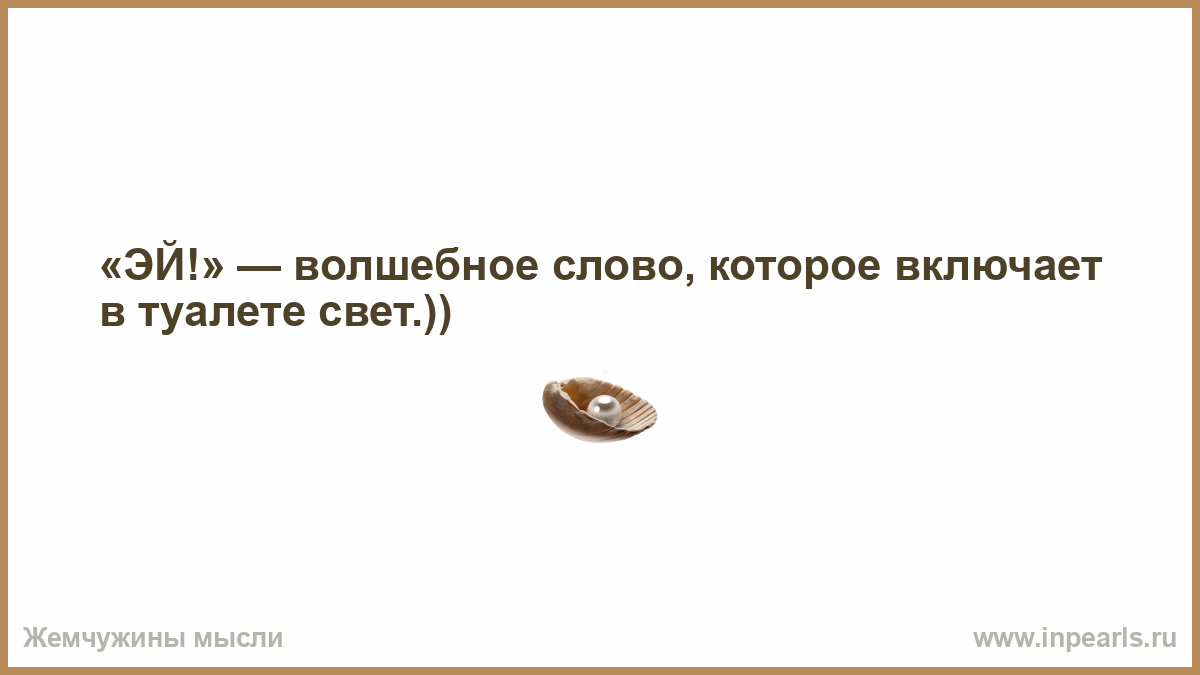 «ЭЙ!» — волшебное слово, которое включает в туалете свет.))

Жемчужины мысли

www.inpearls.ru